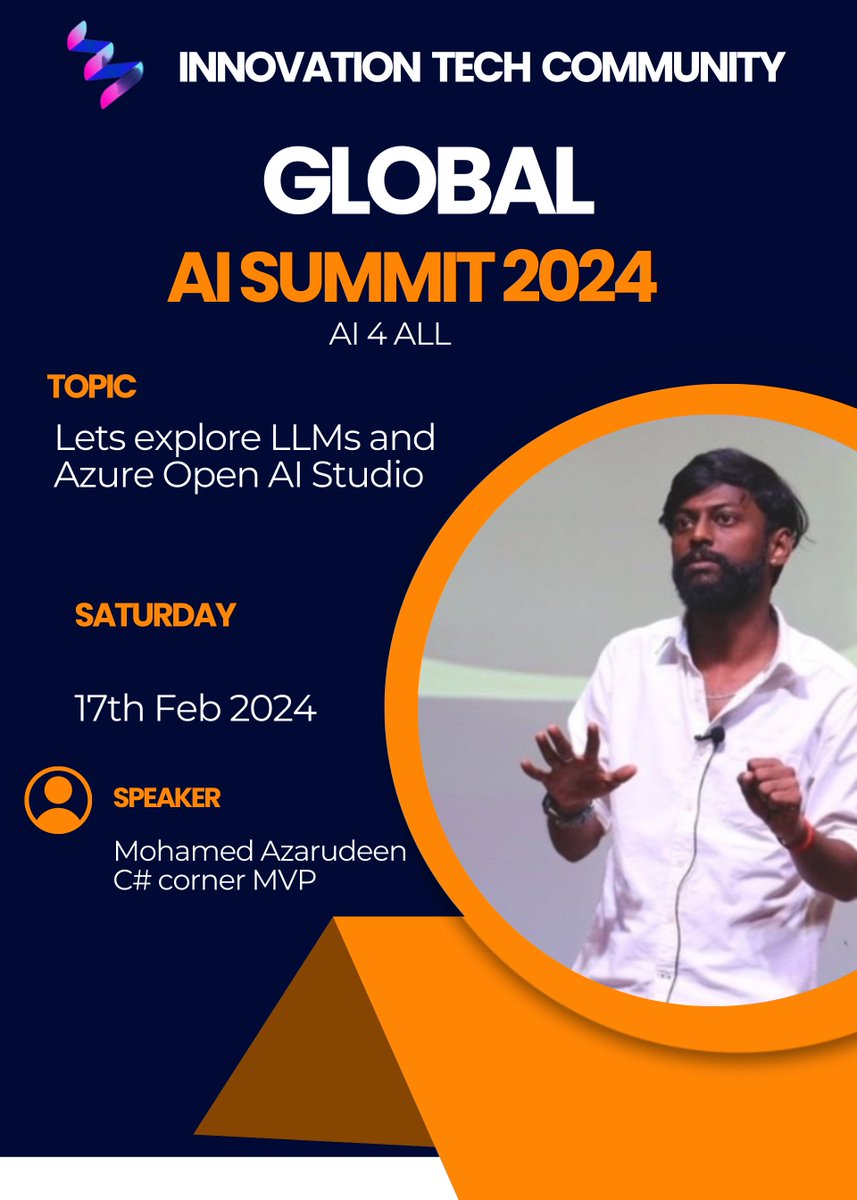 INNOVATION TECH COMMUNITY

GLOBAL

AI SUMMIT 2024

AI 4 ALL

TOPIC

Lets explore LLMs and Azure Open AI Studio

SATURDAY

17th Feb 2024

SPEAKER

Mohamed Azarudeen
C# corner MVP